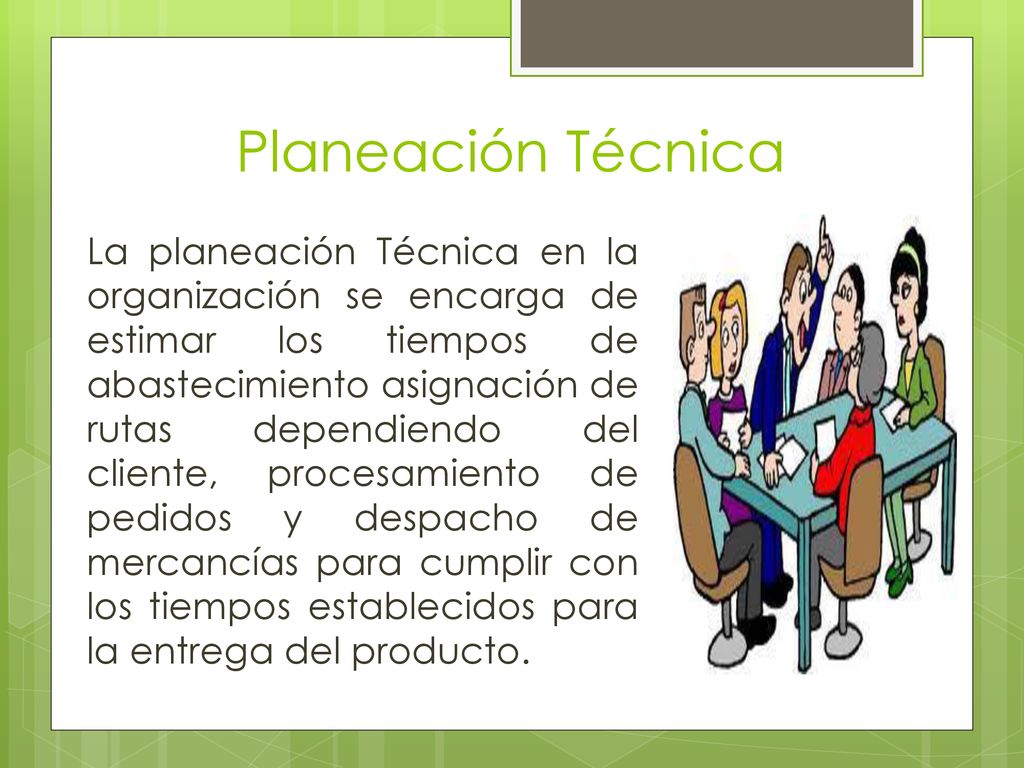 Planeación Técnica

La planeación Técnica en la organización se encarga de estimar los tiempos de abastecimiento asignación de rutas dependiendo del cliente, procesamiento de pedidos y despacho de mercancías para cumplir con los tiempos establecidos para la entrega del producto.